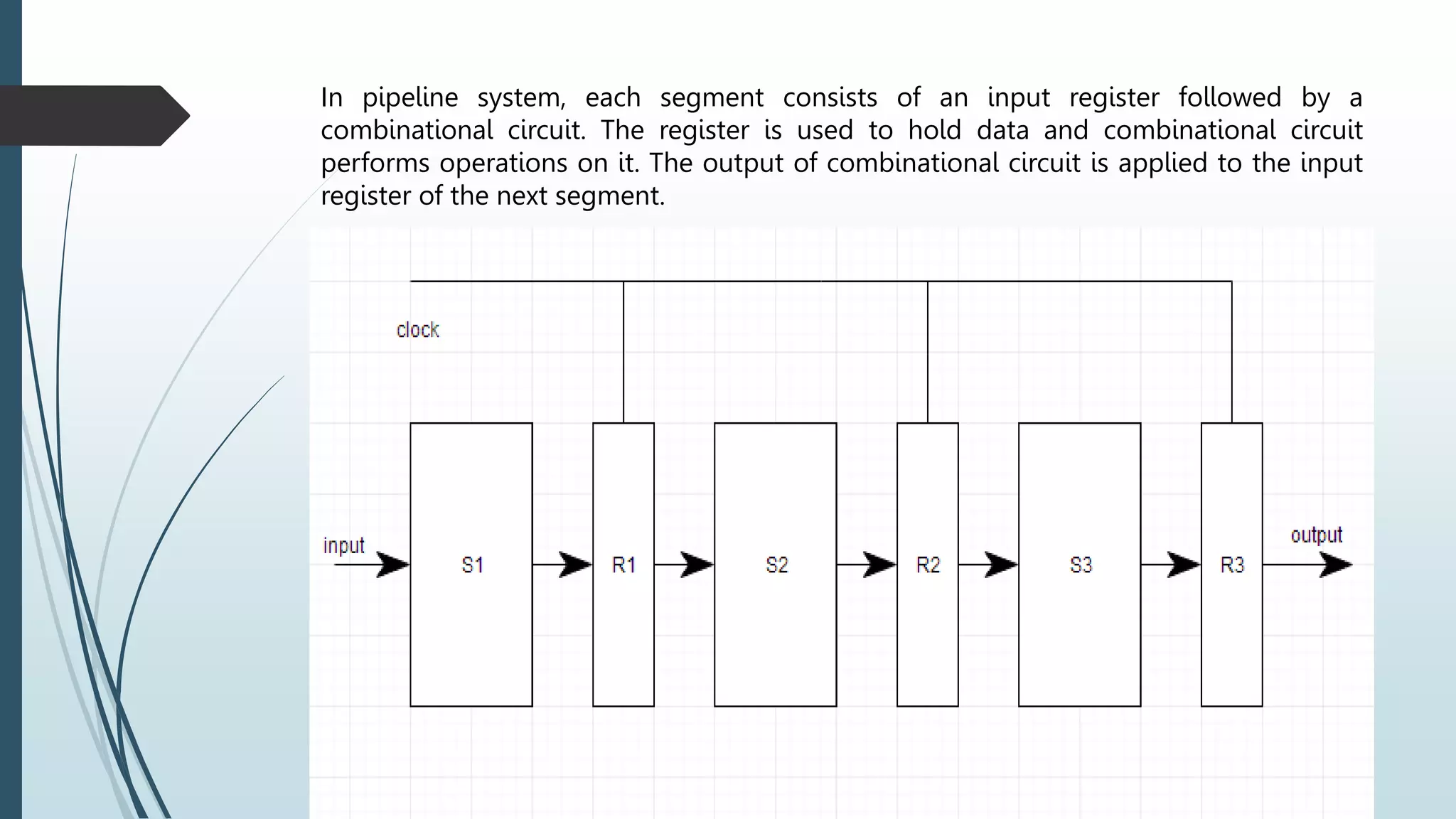 In pipeline system, each segment consists of an input register followed by a combinational circuit. The register is used to hold data and combinational circuit performs operations on it. The output of combinational circuit is applied to the input register of the next segment.

clock

input

S1

R1

S2

R2

S3

R3

output